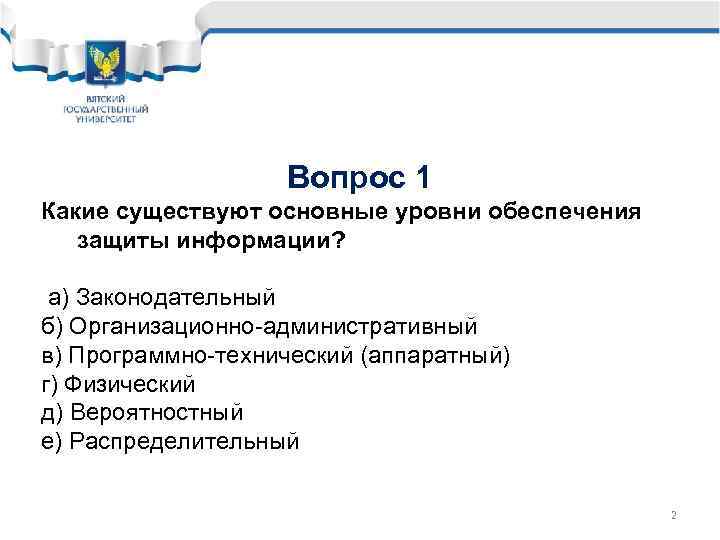 ВЯТСКИЙ ГОСУДАРСТВЕННЫЙ УНИВЕРСИТЕТ

Вопрос 1

Какие существуют основные уровни обеспечения защиты информации?

а) Законодательный
б) Организационно-административный
в) Программно-технический (аппаратный)
г) Физический
д) Вероятностный
е) Распределительный

2